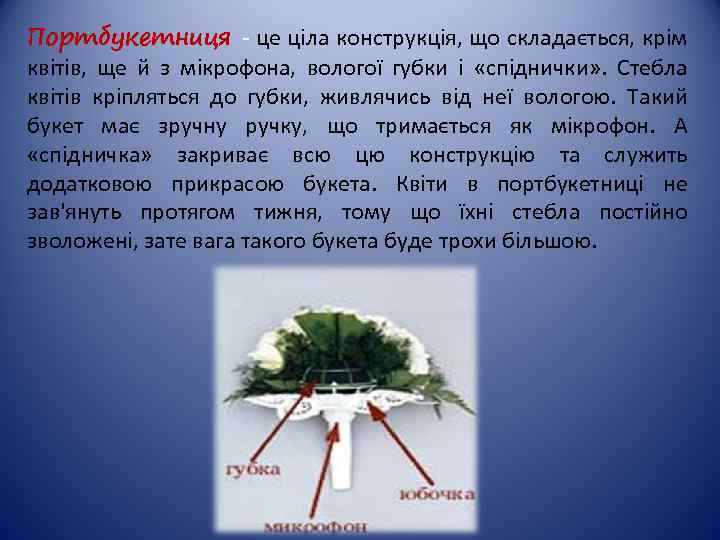 Портбукетниця - це ціла конструкція, що складається, крім квітів, ще й з мікрофона, вологої губки і «спіднички». Стебла квітів кріпляться до губки, живлячись від неї вологою. Такий букет має зручну ручку, що тримається як мікрофон. А «спідничка» закриває всю цю конструкцію та служить додатковою прикрасою букета. Квіти в портбукетниці не зав'януть протягом тижня, тому що їхні стебла постійно зволожені, зате вага такого букета буде трохи більшою.

губка

юбочка

микрофон